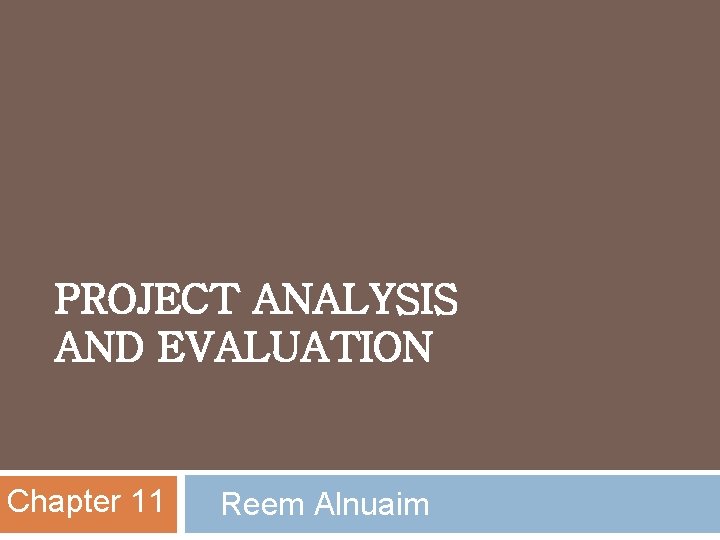 PROJECT ANALYSIS AND EVALUATION

Chapter 11

Reem Alnuaim